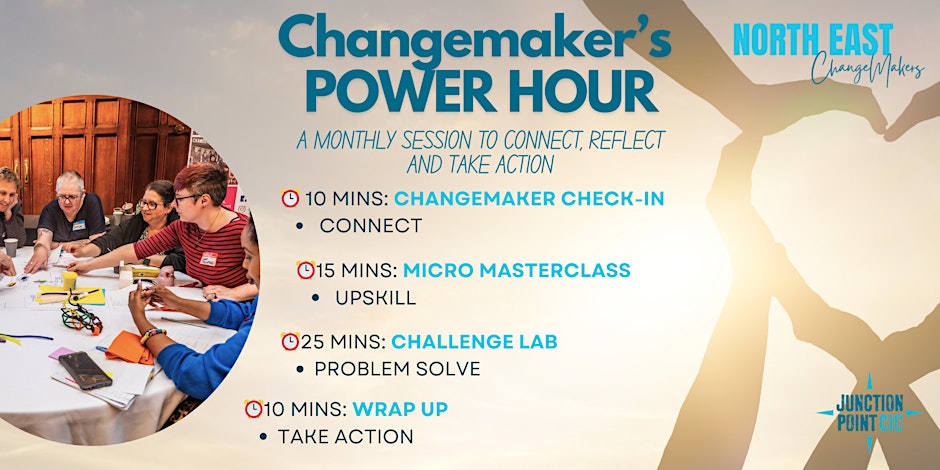 Changemaker's POWER HOUR

NORTH EAST ChangeMakers

A MONTHLY SESSION TO CONNECT, REFLECT AND TAKE ACTION

10 MINS: CHANGEMAKER CHECK-IN
• CONNECT

15 MINS: MICRO MASTERCLASS
• UPSKILL

25 MINS: CHALLENGE LAB
• PROBLEM SOLVE

10 MINS: WRAP UP
• TAKE ACTION

JUNCTION POINT CIC